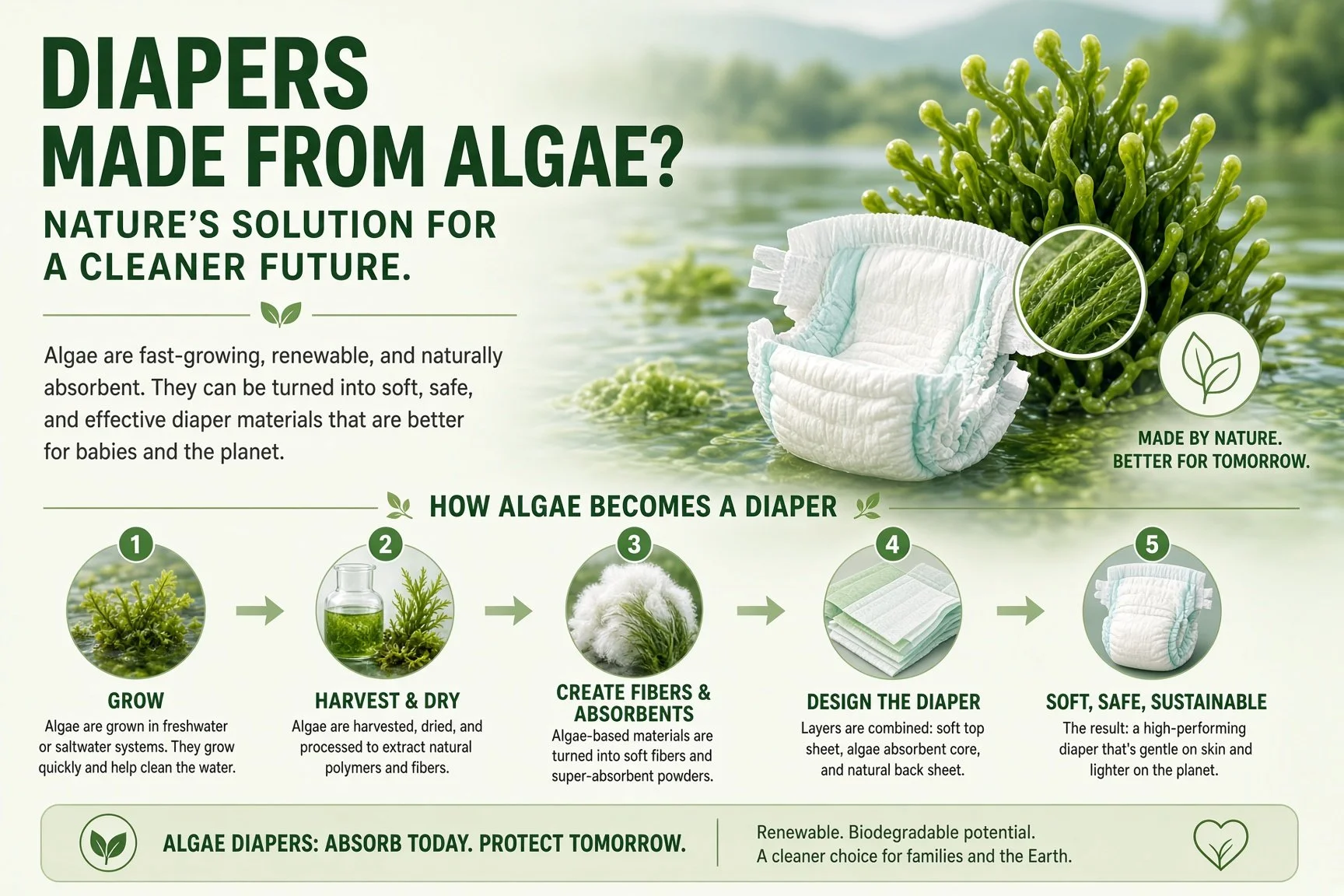 DIAPERS MADE FROM ALGAE?

NATURE'S SOLUTION FOR A CLEANER FUTURE.

Algae are fast-growing, renewable, and naturally absorbent. They can be turned into soft, safe, and effective diaper materials that are better for babies and the planet.

MADE BY NATURE. BETTER FOR TOMORROW.

HOW ALGAE BECOMES A DIAPER

1
GROW
Algae are grown in freshwater or saltwater systems. They grow quickly and help clean the water.

2
HARVEST & DRY
Algae are harvested, dried, and processed to extract natural polymers and fibers.

3
CREATE FIBERS & ABSORBENTS
Algae-based materials are turned into soft fibers and super-absorbent powders.

4
DESIGN THE DIAPER
Layers are combined: soft top sheet, algae absorbent core, and natural back sheet.

5
SOFT, SAFE, SUSTAINABLE
The result: a high-performing diaper that's gentle on skin and lighter on the planet.

ALGAE DIAPERS: ABSORB TODAY. PROTECT TOMORROW.

Renewable. Biodegradable potential.
A cleaner choice for families and the Earth.